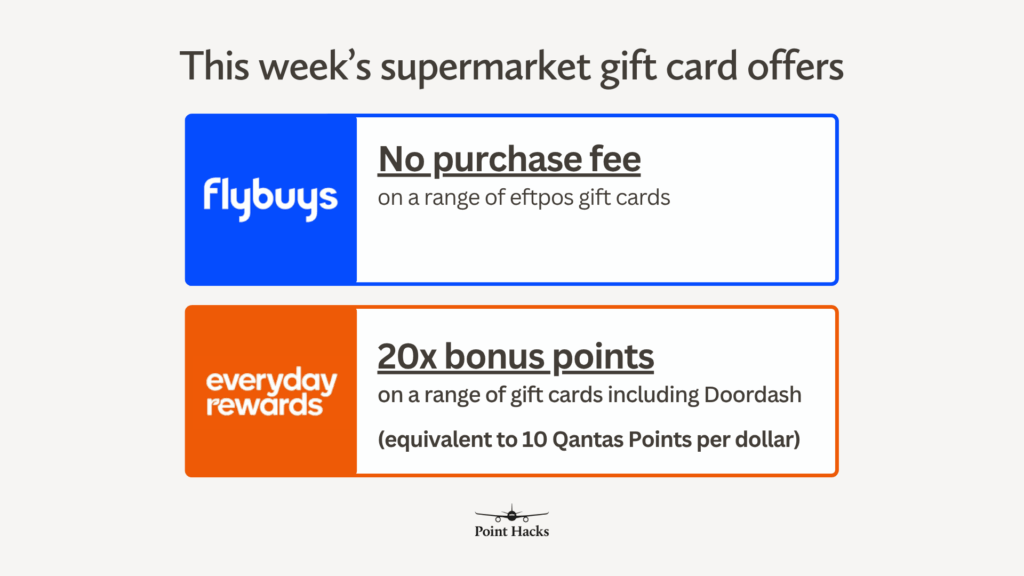 This week's supermarket gift card offers

flybuys

No purchase fee
on a range of eftpos gift cards

everyday rewards

20x bonus points
on a range of gift cards including Doordash
(equivalent to 10 Qantas Points per dollar)

Point Hacks